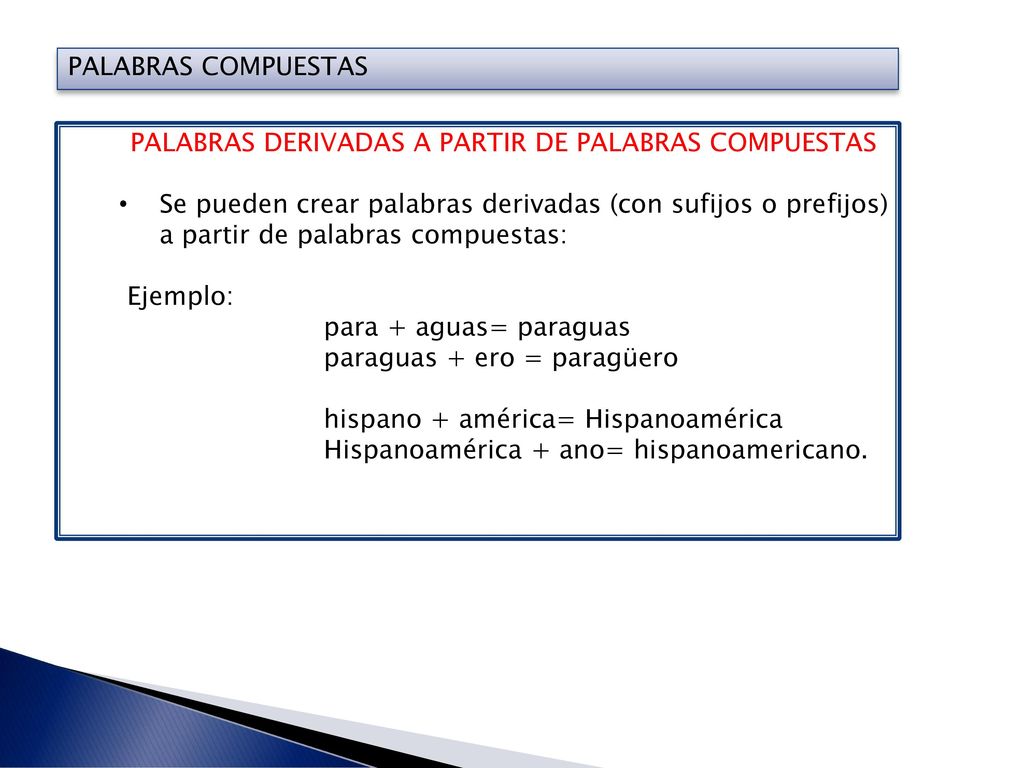 PALABRAS COMPUESTAS

PALABRAS DERIVADAS A PARTIR DE PALABRAS COMPUESTAS

• Se pueden crear palabras derivadas (con sufijos o prefijos) a partir de palabras compuestas:

Ejemplo:
para + aguas= paraguas
paraguas + ero = paragüero

hispano + américa= Hispanoamérica
Hispanoamérica + ano= hispanoamericano.